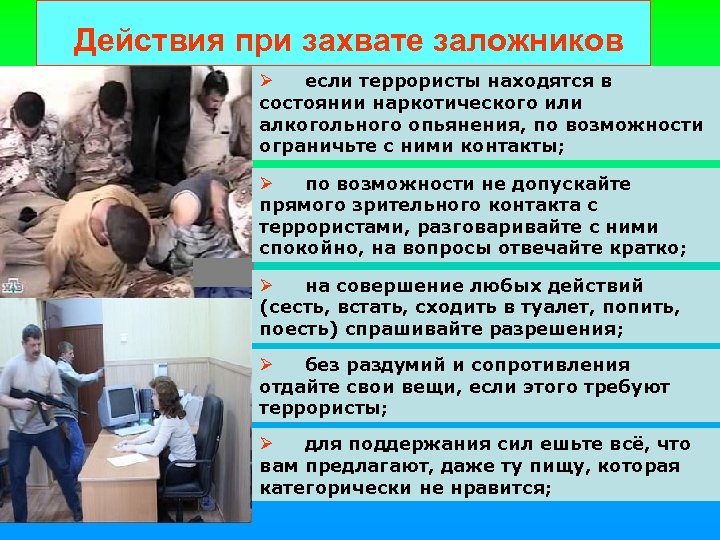 Действия при захвате заложников

➢ если террористы находятся в состоянии наркотического или алкогольного опьянения, по возможности ограничьте с ними контакты;

➢ по возможности не допускайте прямого зрительного контакта с террористами, разговаривайте с ними спокойно, на вопросы отвечайте кратко;

➢ на совершение любых действий (сесть, встать, сходить в туалет, попить, поесть) спрашивайте разрешения;

➢ без раздумий и сопротивления отдайте свои вещи, если этого требуют террористы;

➢ для поддержания сил ешьте всё, что вам предлагают, даже ту пищу, которая категорически не нравится;

НТВ